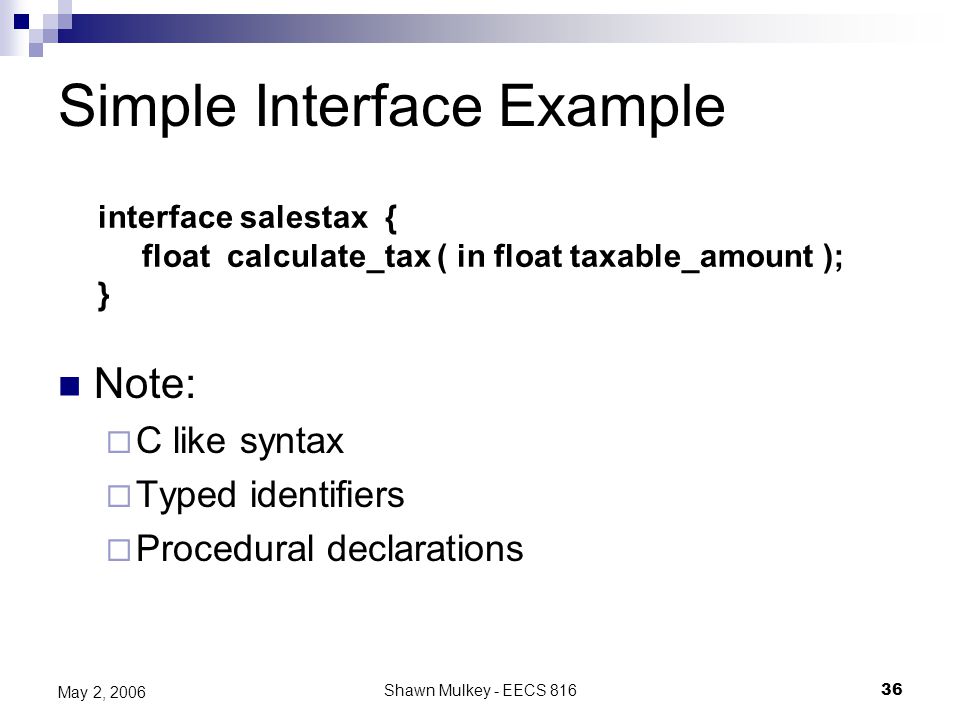 Simple Interface Example

interface salestax {
float calculate_tax ( in float taxable_amount );
}

Note:

C like syntax

Typed identifiers

Procedural declarations

May 2, 2006

Shawn Mulkey - EECS 816

36